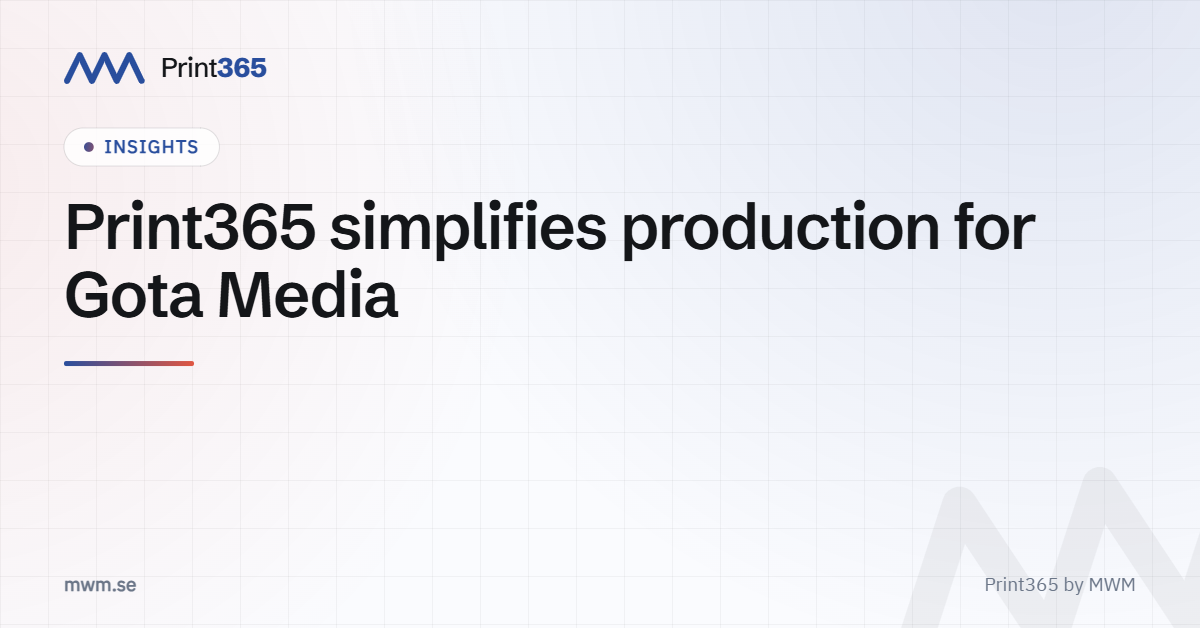 Print365

• INSIGHTS

Print365 simplifies production for Gota Media

mwm.se

Print365 by MWM